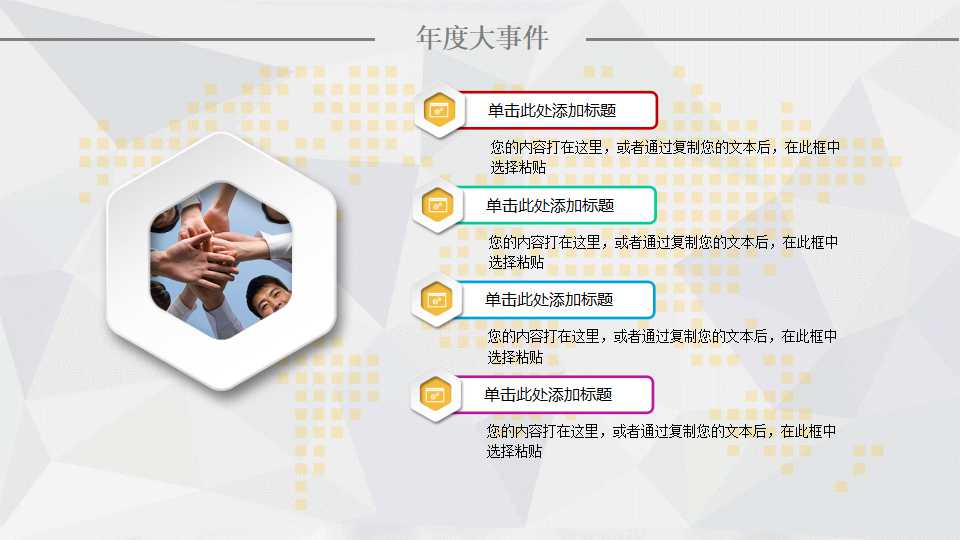 年度大事件

单击此处添加标题

您的内容打在这里，或者通过复制您的文本后，在此框中选择粘贴

单击此处添加标题

您的内容打在这里，或者通过复制您的文本后，在此框中选择粘贴

单击此处添加标题

您的内容打在这里，或者通过复制您的文本后，在此框中选择粘贴

单击此处添加标题

您的内容打在这里，或者通过复制您的文本后，在此框中选择粘贴